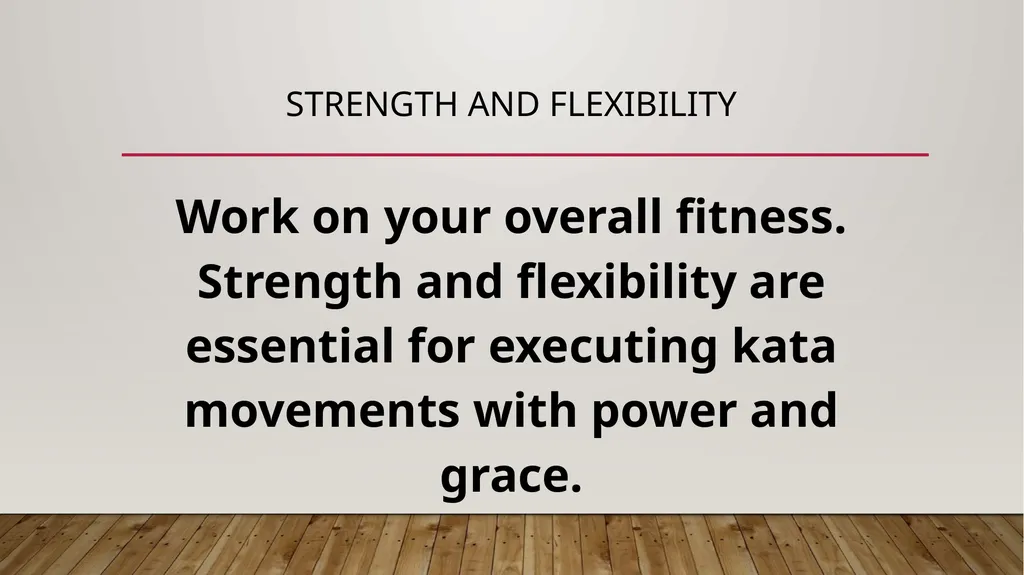 STRENGTH AND FLEXIBILITY

Work on your overall fitness. Strength and flexibility are essential for executing kata movements with power and grace.